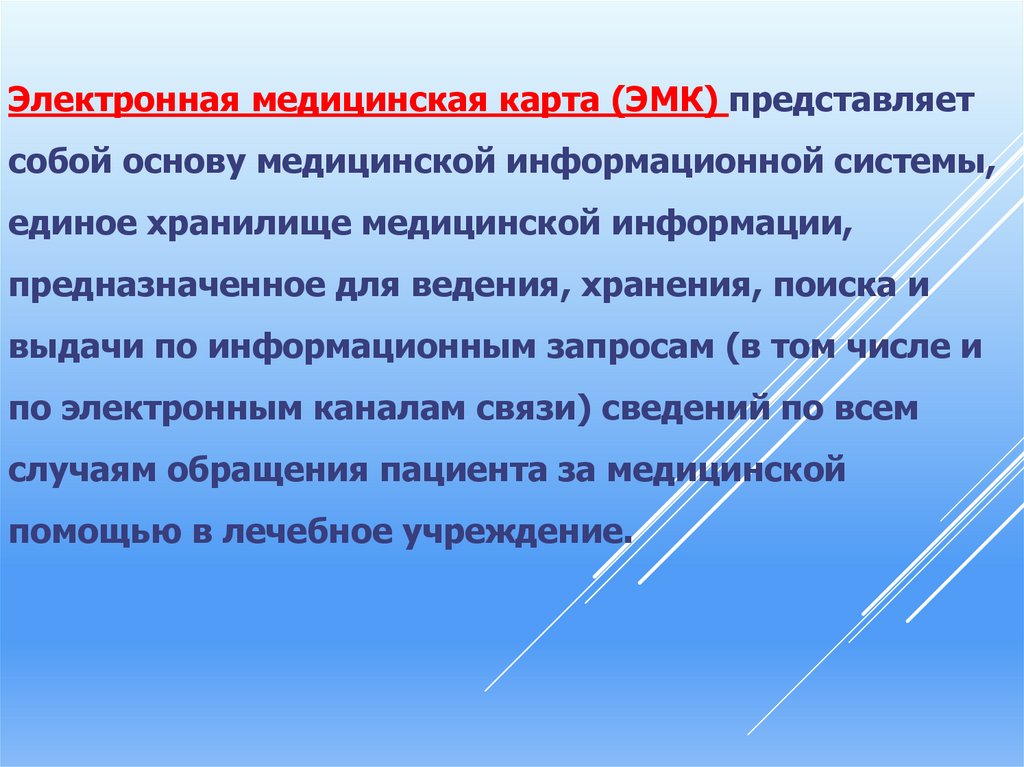 Электронная медицинская карта (ЭМК) представляет собой основу медицинской информационной системы, единое хранилище медицинской информации, предназначенное для ведения, хранения, поиска и выдачи по информационным запросам (в том числе и по электронным каналам связи) сведений по всем случаям обращения пациента за медицинской помощью в лечебное учреждение.